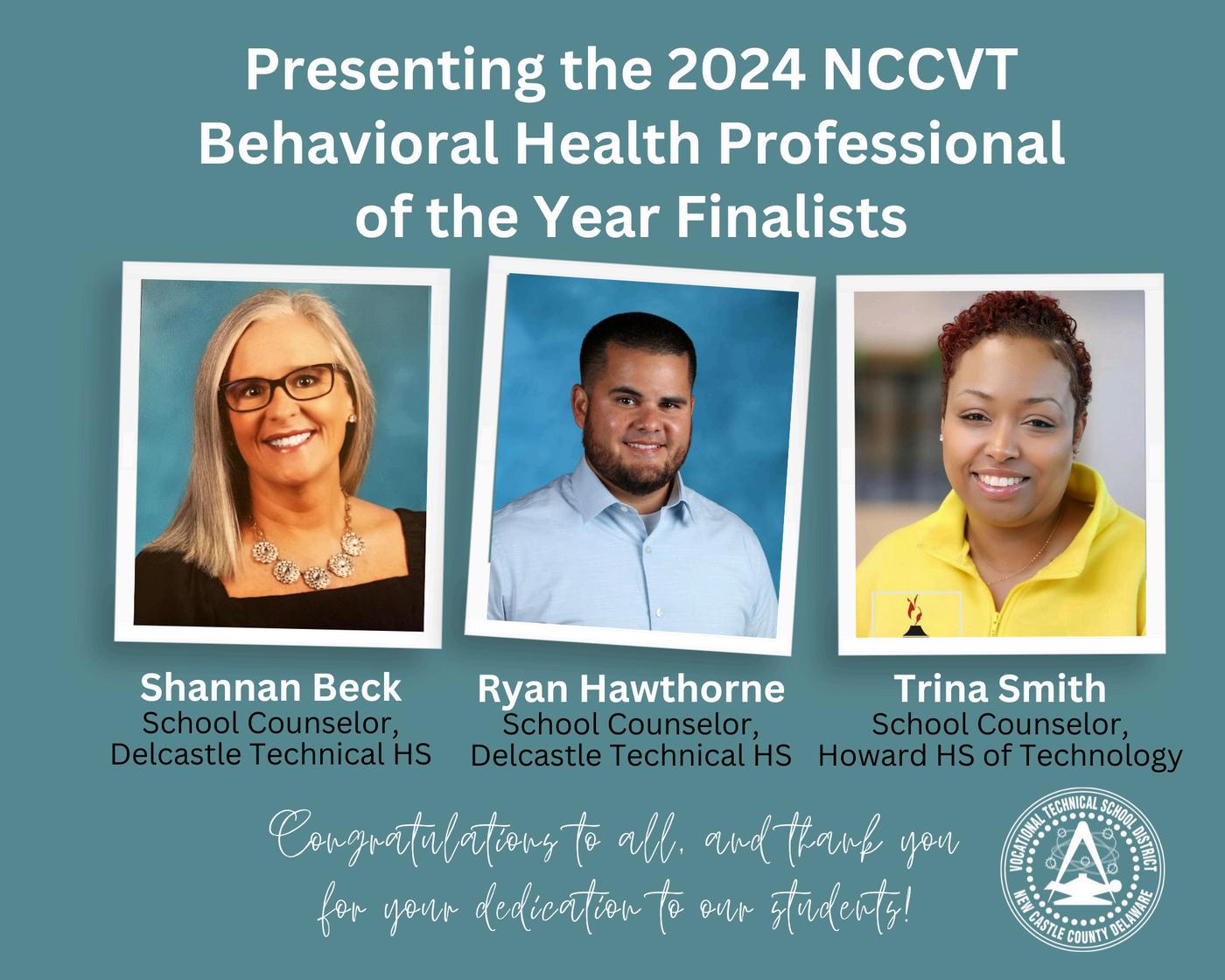 Presenting the 2024 NCCVT Behavioral Health Professional of the Year Finalists

Shannan Beck
School Counselor,
Delcastle Technical HS

Ryan Hawthorne
School Counselor,
Delcastle Technical HS

Trina Smith
School Counselor,
Howard HS of Technology

Congratulations to all, and thank you for your dedication to our students!

VOCATIONAL TECHNICAL SCHOOL DISTRICT
NEW CASTLE COUNTY DELAWARE